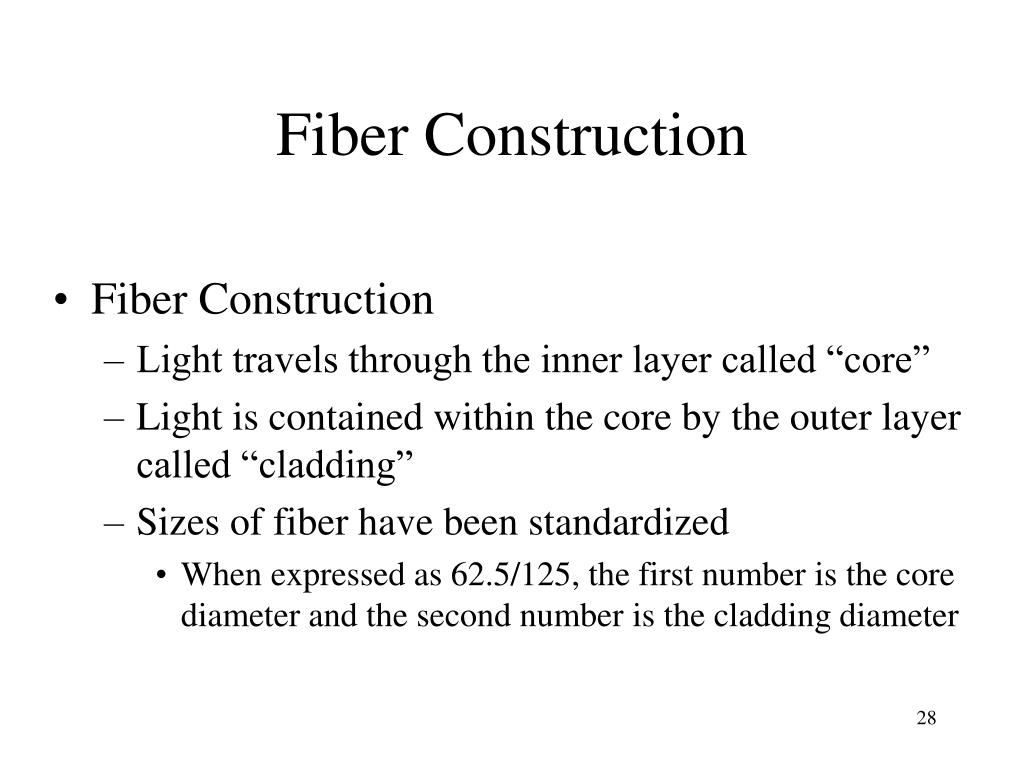 Fiber Construction

• Fiber Construction
– Light travels through the inner layer called “core”
– Light is contained within the core by the outer layer called “cladding”
– Sizes of fiber have been standardized
• When expressed as 62.5/125, the first number is the core diameter and the second number is the cladding diameter

28